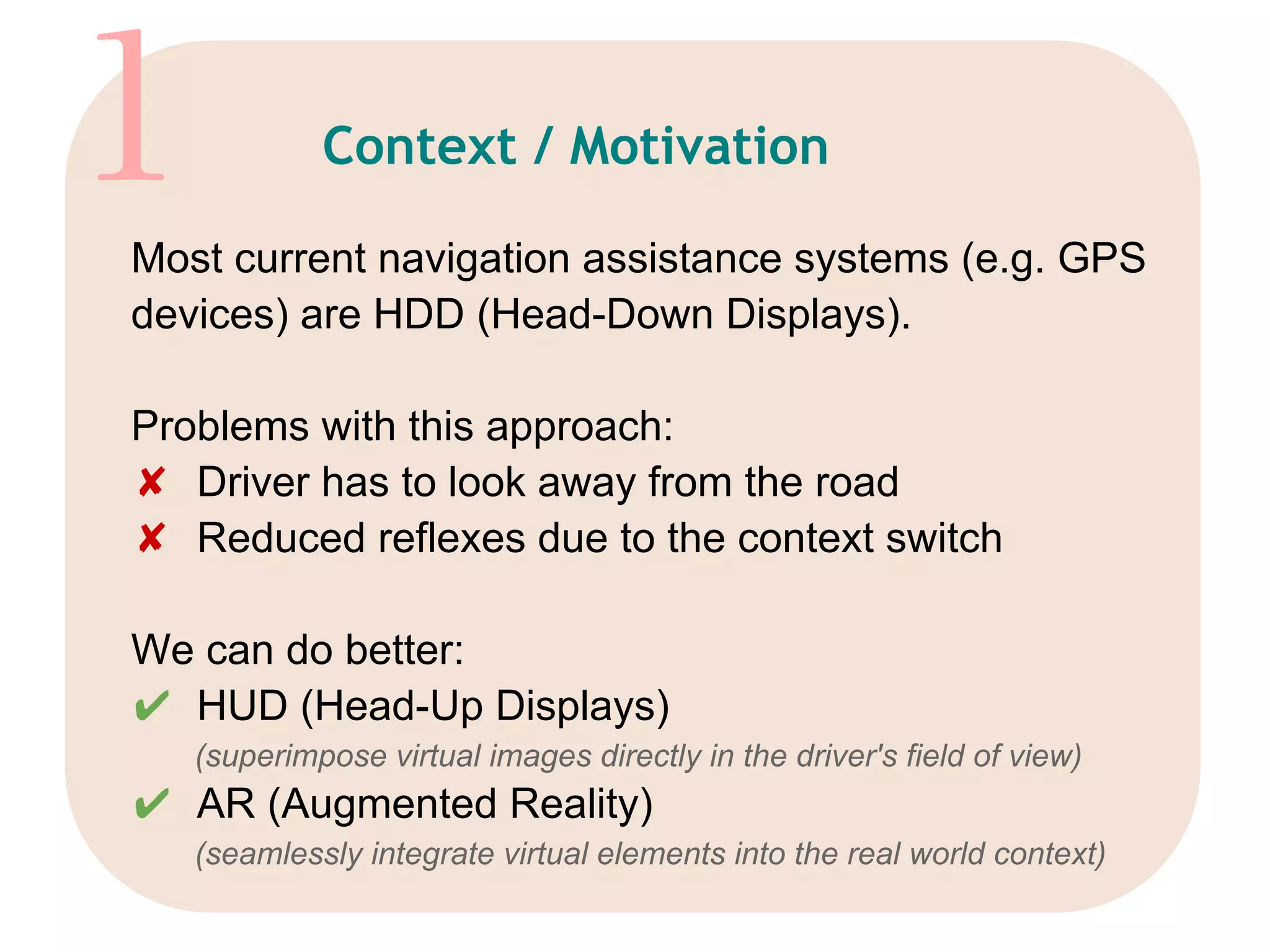 1

Context / Motivation

Most current navigation assistance systems (e.g. GPS devices) are HDD (Head-Down Displays).

Problems with this approach:
✘ Driver has to look away from the road
✘ Reduced reflexes due to the context switch

We can do better:
✔ HUD (Head-Up Displays)
(superimpose virtual images directly in the driver's field of view)
✔ AR (Augmented Reality)
(seamlessly integrate virtual elements into the real world context)